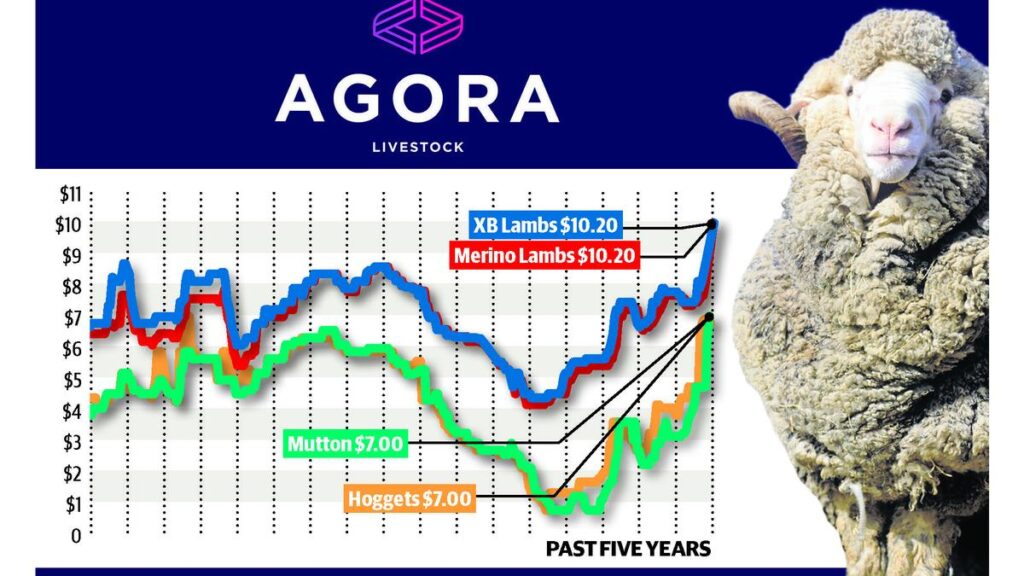 AGORA
LIVESTOCK

$11
$10
$9
$8
$7
$6
$5
$4
$3
$2
$1
0

XB Lambs $10.20
Merino Lambs $10.20
Mutton $7.00
Hoggets $7.00

PAST FIVE YEARS